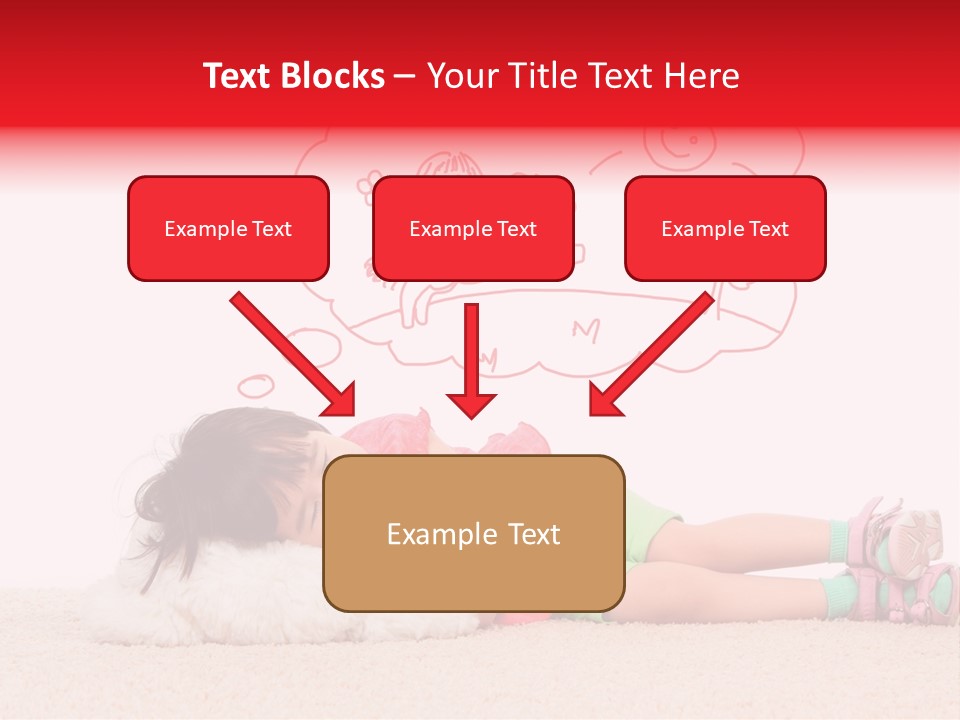 Text Blocks – Your Title Text Here

Example Text

Example Text

Example Text

Example Text